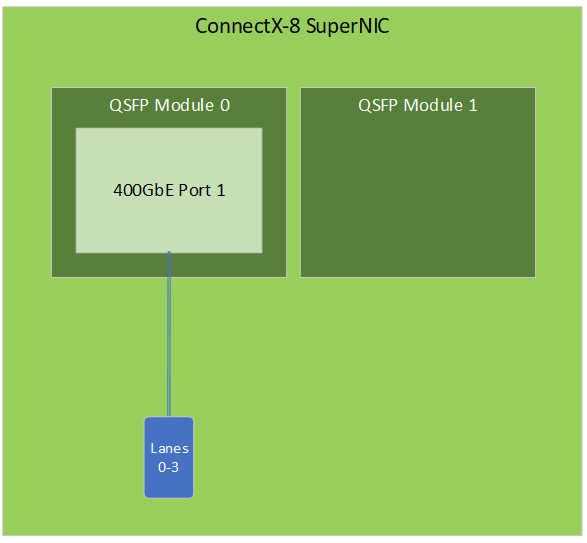 ConnectX-8 SuperNIC

QSFP Module 0

400GbE Port 1

QSFP Module 1

Lanes
0-3